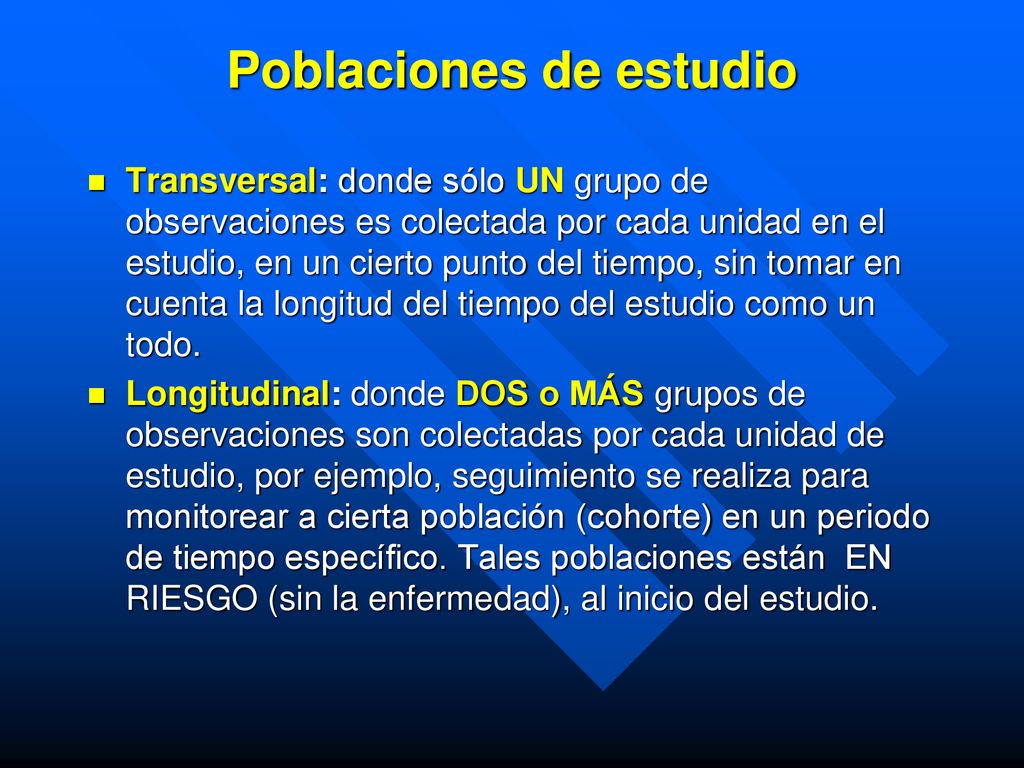 Poblaciones de estudio

Transversal: donde sólo UN grupo de observaciones es colectada por cada unidad en el estudio, en un cierto punto del tiempo, sin tomar en cuenta la longitud del tiempo del estudio como un todo.

Longitudinal: donde DOS o MÁS grupos de observaciones son colectadas por cada unidad de estudio, por ejemplo, seguimiento se realiza para monitorear a cierta población (cohorte) en un periodo de tiempo específico. Tales poblaciones están EN RIESGO (sin la enfermedad), al inicio del estudio.